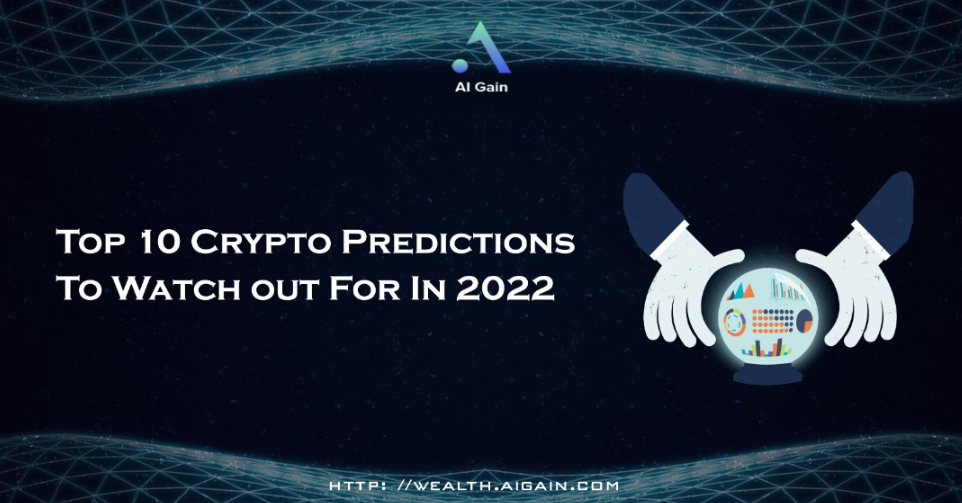 AI Gain

Top 10 Crypto Predictions To Watch out For In 2022

HTTP: //WEALTH.AIGAIN.COM